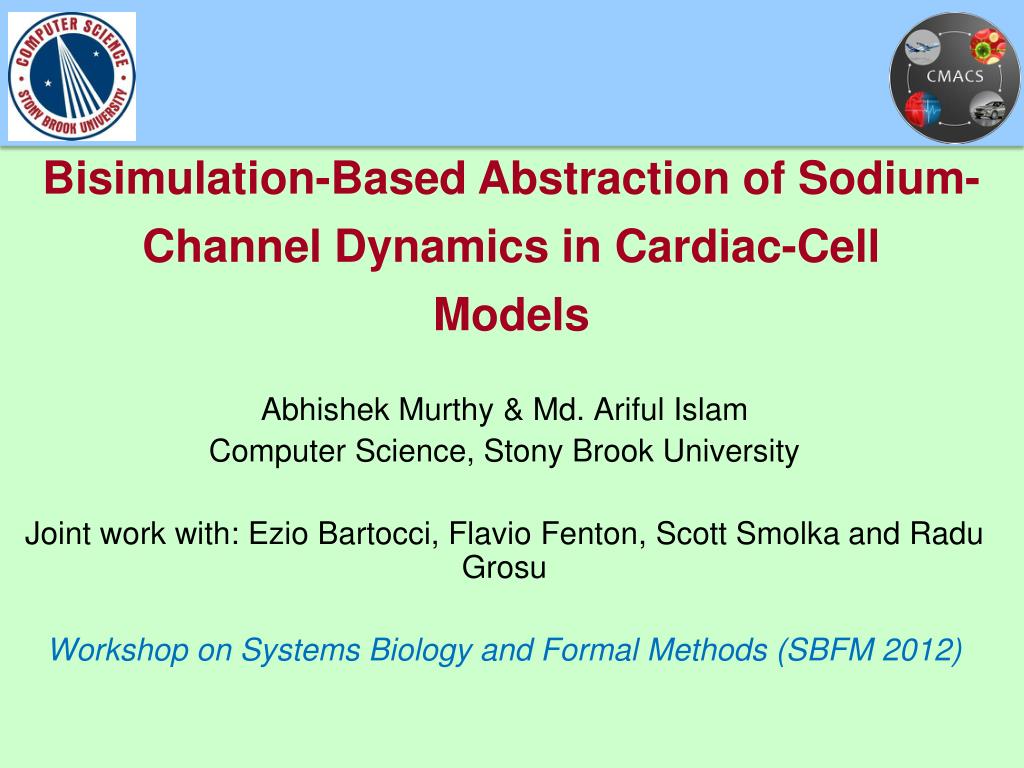 COMPUTER SCIENCE
STONY BROOK UNIVERSITY

CMACS

Bisimulation-Based Abstraction of Sodium-Channel Dynamics in Cardiac-Cell Models

Abhishek Murthy & Md. Ariful Islam
Computer Science, Stony Brook University

Joint work with: Ezio Bartocci, Flavio Fenton, Scott Smolka and Radu Grosu

Workshop on Systems Biology and Formal Methods (SBFM 2012)